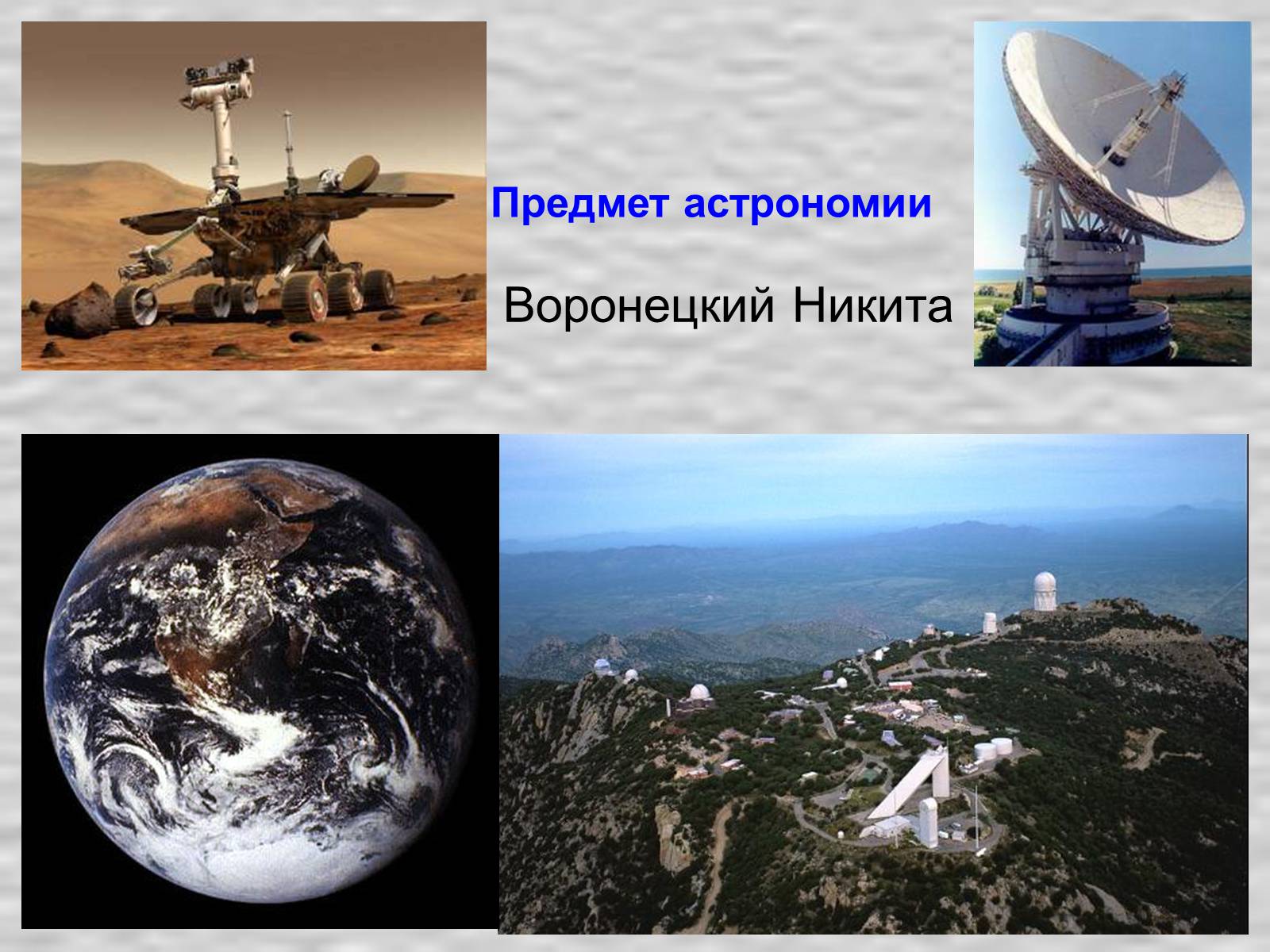 Предмет астрономии

Воронецкий Никита